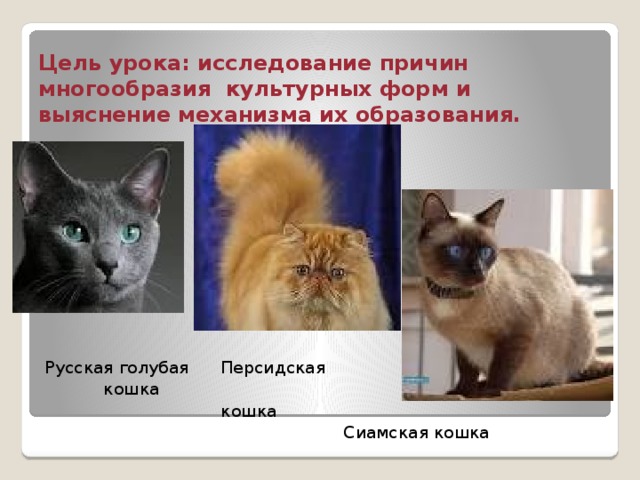 Цель урока: исследование причин многообразия культурных форм и выяснение механизма их образования.

Русская голубая кошка

Персидская

кошка

Сиамская кошка